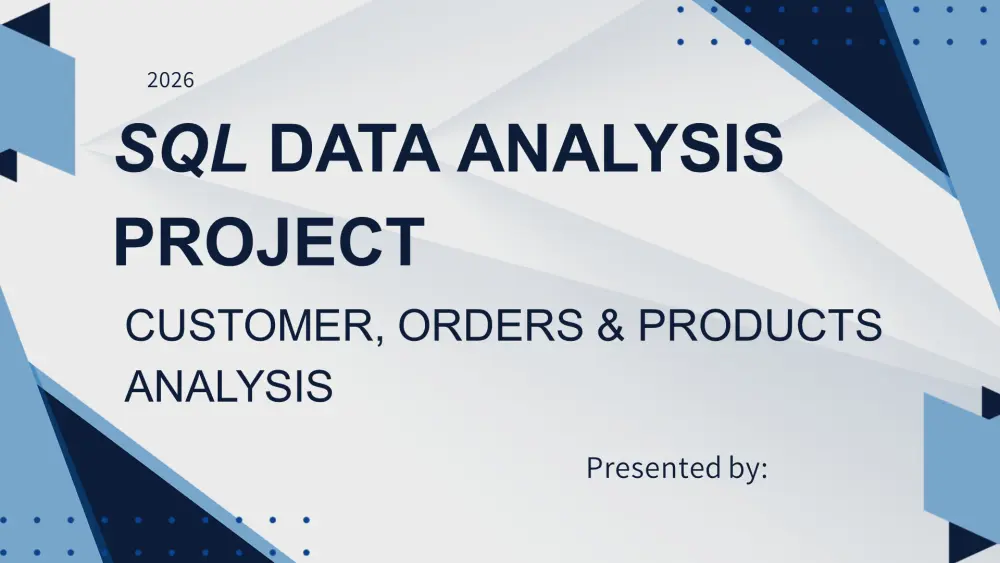 2026

SQL DATA ANALYSIS PROJECT

CUSTOMER, ORDERS & PRODUCTS ANALYSIS

Presented by: